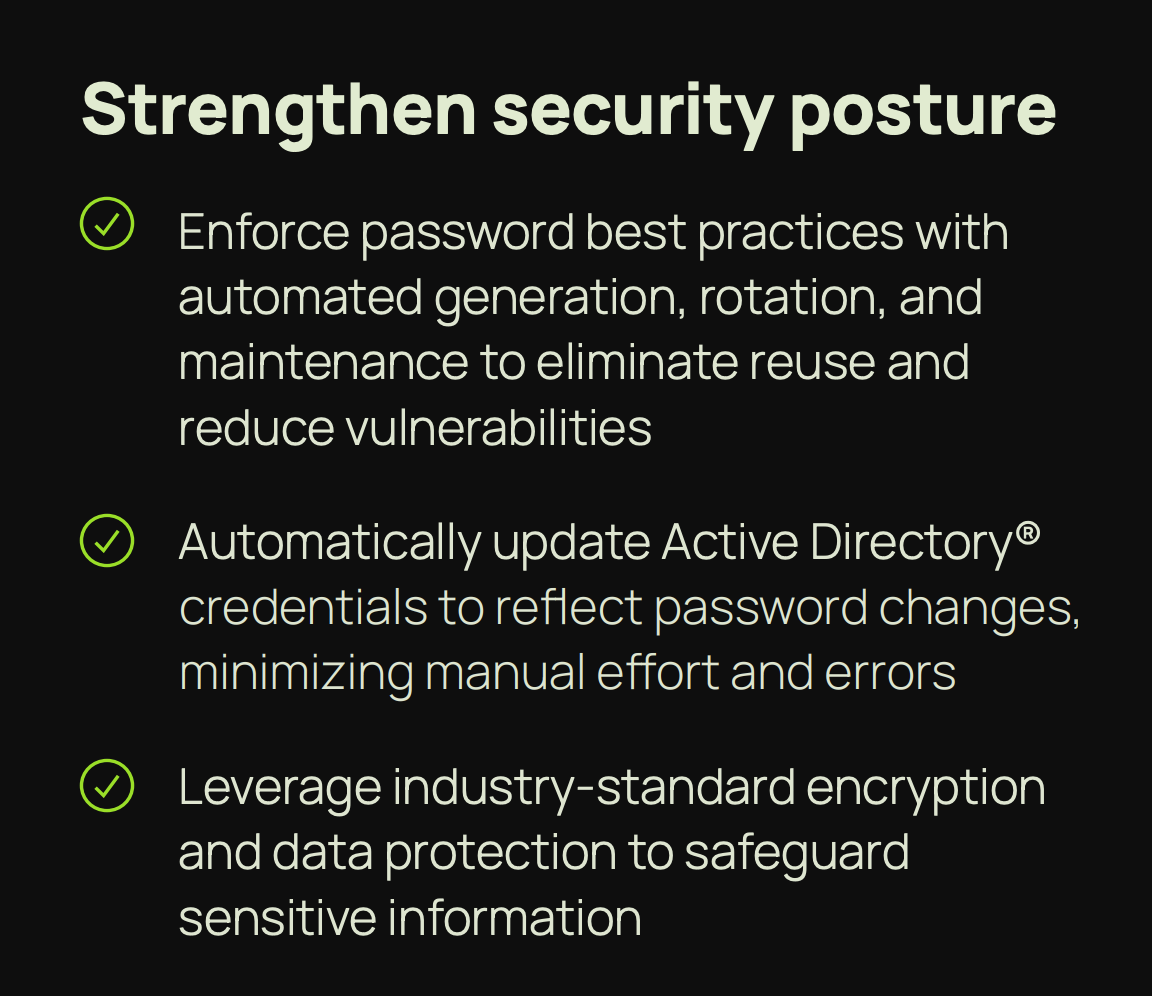 Strengthen security posture

Enforce password best practices with automated generation, rotation, and maintenance to eliminate reuse and reduce vulnerabilities

Automatically update Active Directory® credentials to reflect password changes, minimizing manual effort and errors

Leverage industry-standard encryption and data protection to safeguard sensitive information